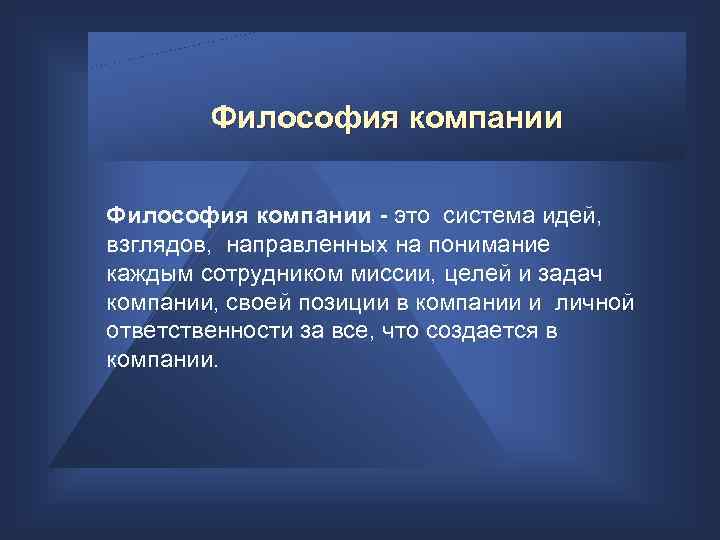 Философия компании

Философия компании - это система идей, взглядов, направленных на понимание каждым сотрудником миссии, целей и задач компании, своей позиции в компании и личной ответственности за все, что создается в компании.